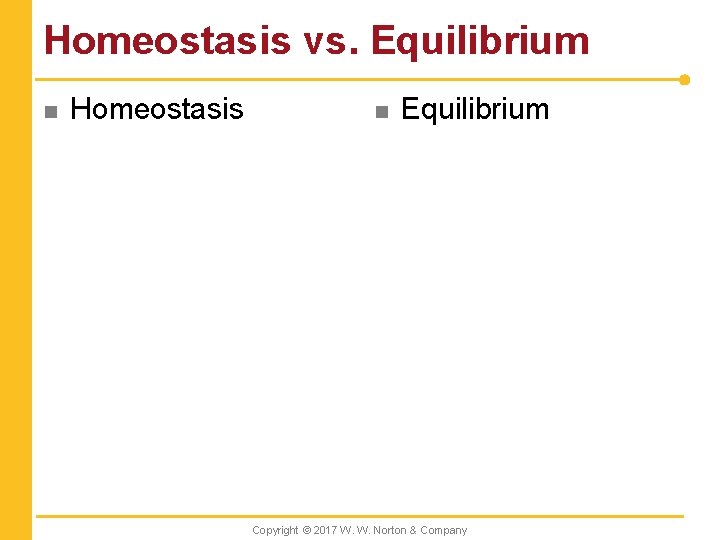 Homeostasis vs. Equilibrium

■ Homeostasis

■ Equilibrium

Copyright © 2017 W. W. Norton & Company